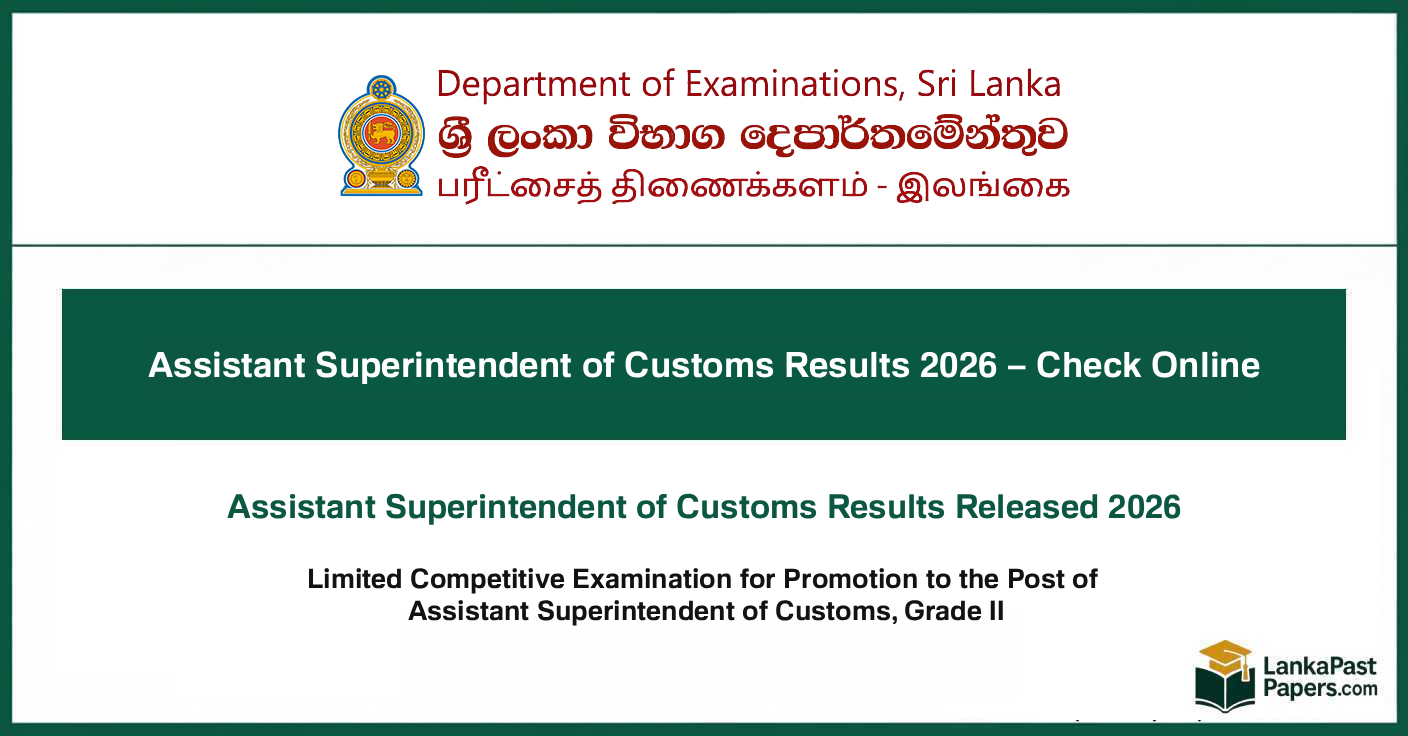 Department of Examinations, Sri Lanka
ශ්‍රී ලංකා විභාග දෙපාර්තමේන්තුව
பரீட்சைத் திணைக்களம் - இலங்கை

Assistant Superintendent of Customs Results 2026 – Check Online

Assistant Superintendent of Customs Results Released 2026

Limited Competitive Examination for Promotion to the Post of Assistant Superintendent of Customs, Grade II

LankaPast Papers.com